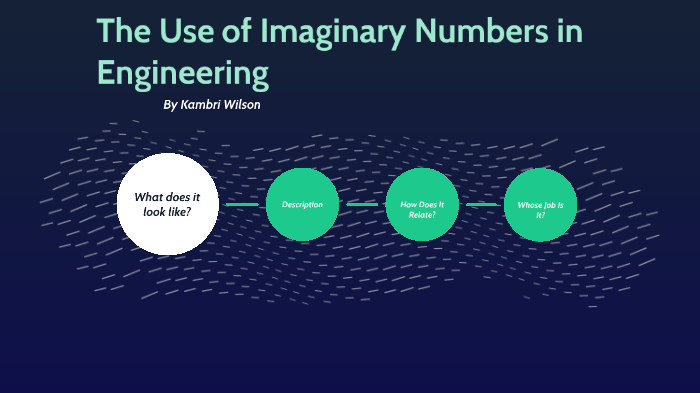 The Use of Imaginary Numbers in Engineering

By Kambri Wilson

What does it look like?

Description

How Does It Relate?

Whose Job Is It?